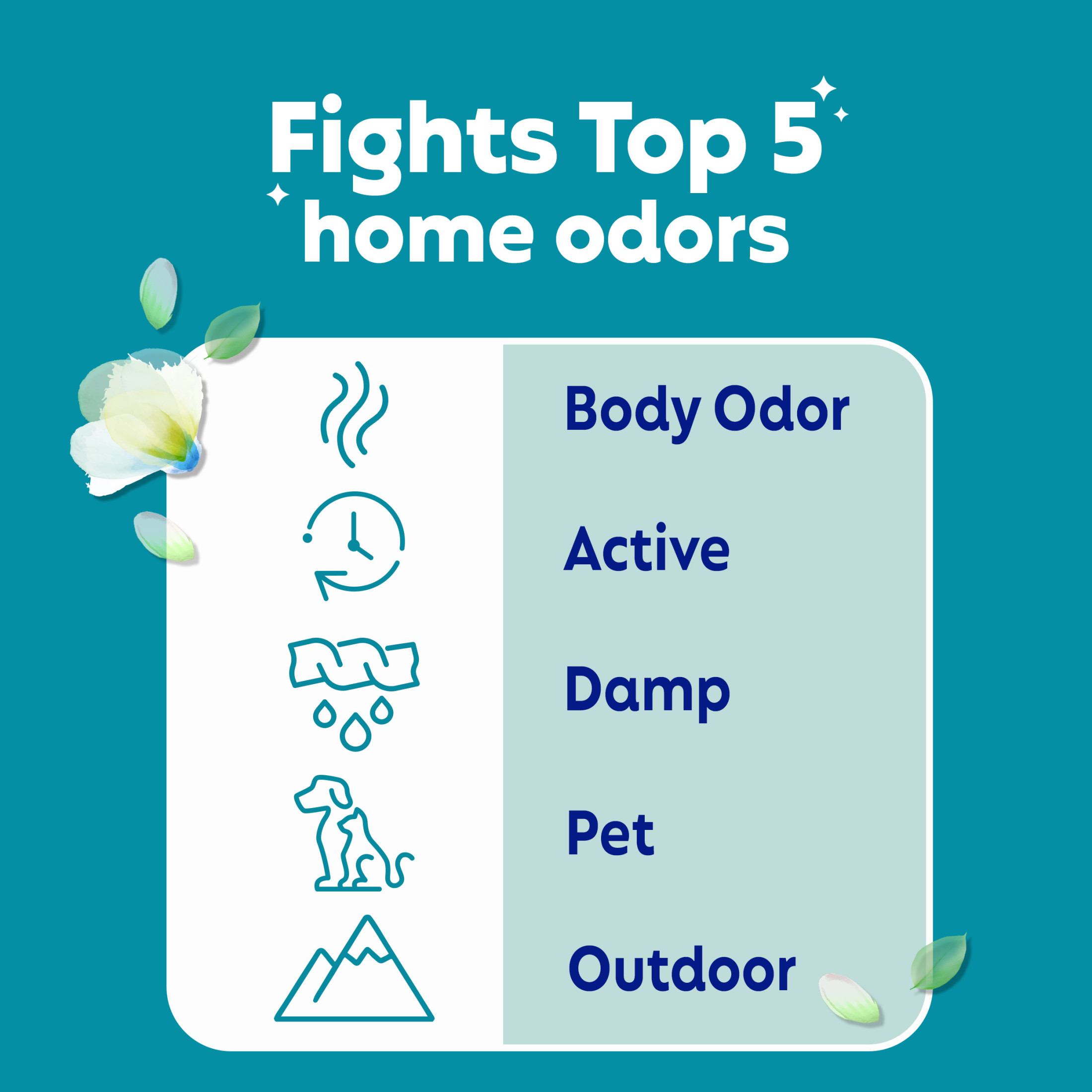 Fights Top 5 home odors

Body Odor

Active

Damp

Pet

Outdoor